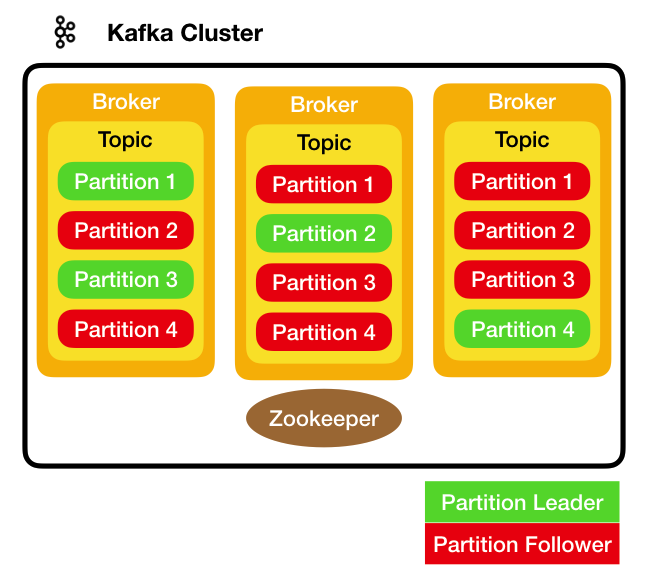 Kafka Cluster

Broker
Topic
Partition 1
Partition 2
Partition 3
Partition 4

Broker
Topic
Partition 1
Partition 2
Partition 3
Partition 4

Broker
Topic
Partition 1
Partition 2
Partition 3
Partition 4

Zookeeper

Partition Leader
Partition Follower